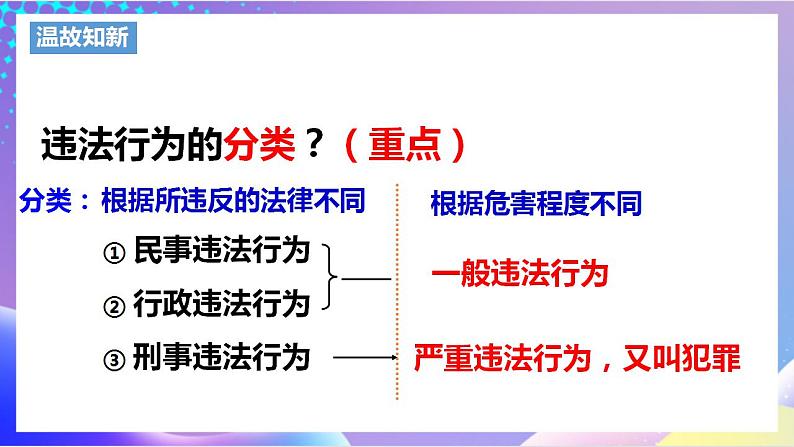 温故知新

违法行为的分类？（重点）

分类：根据所违反的法律不同

① 民事违法行为

② 行政违法行为

③ 刑事违法行为

根据危害程度不同

一般违法行为

严重违法行为，又叫犯罪